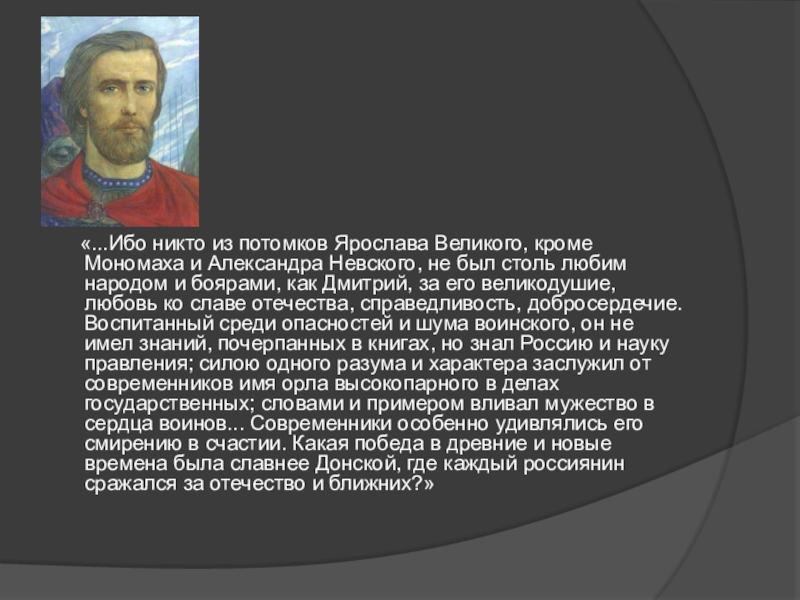 «...Ибо никто из потомков Ярослава Великого, кроме Мономаха и Александра Невского, не был столь любим народом и боярами, как Дмитрий, за его великодушие, любовь ко славе отечества, справедливость, добросердечие. Воспитанный среди опасностей и шума воинского, он не имел знаний, почерпанных в книгах, но знал Россию и науку правления; силою одного разума и характера заслужил от современников имя орла высокопарного в делах государственных; словами и примером вливал мужество в сердца воинов... Современники особенно удивлялись его смирению в счастии. Какая победа в древние и новые времена была славнее Донской, где каждый россиянин сражался за отечество и ближних?»